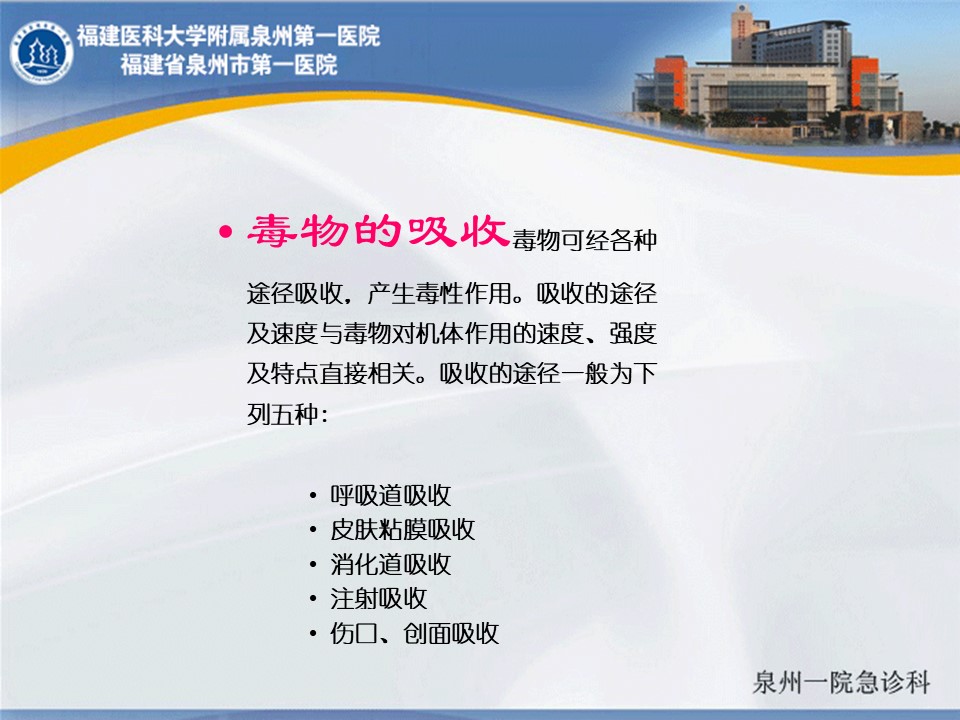 福建医科大学附属泉州第一医院
福建省泉州市第一医院

• 毒物的吸收毒物可经各种途径吸收，产生毒性作用。吸收的途径及速度与毒物对机体作用的速度、强度及特点直接相关。吸收的途径一般为下列五种：

• 呼吸道吸收
• 皮肤粘膜吸收
• 消化道吸收
• 注射吸收
• 伤口、创面吸收

泉州一院急诊科